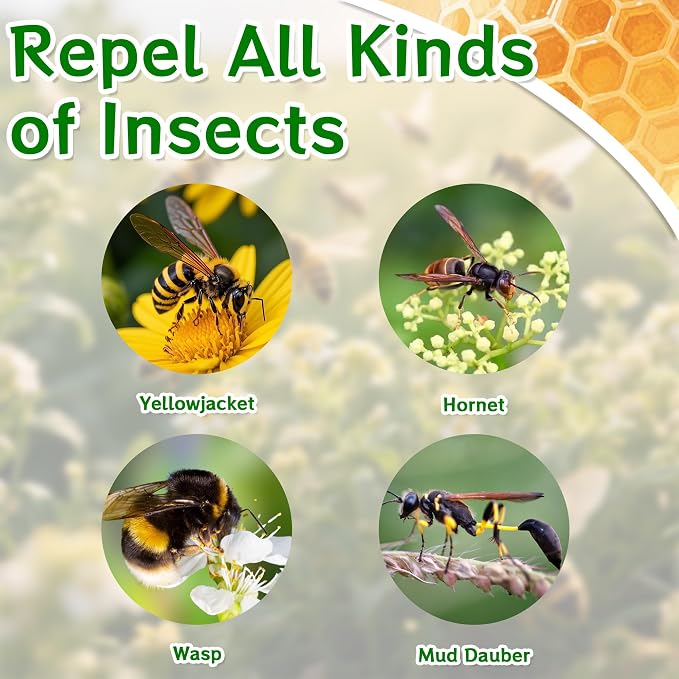 Repel All Kinds of Insects

Yellowjacket

Hornet

Wasp

Mud Dauber